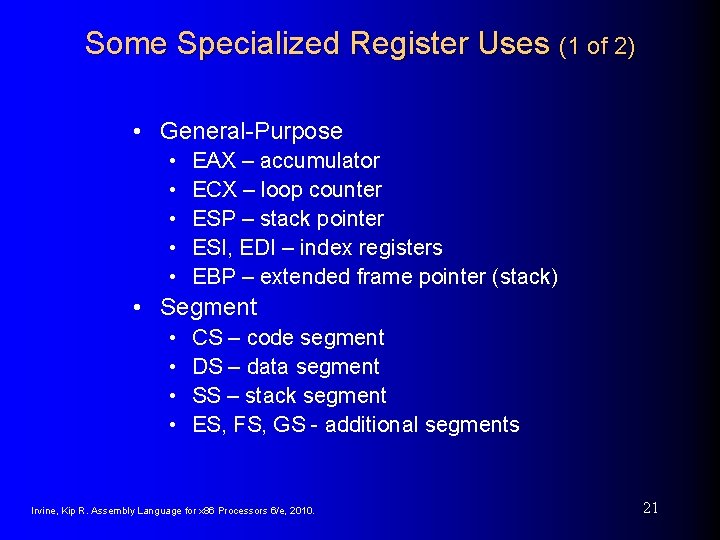 Some Specialized Register Uses (1 of 2)

• General-Purpose
  • EAX – accumulator
  • ECX – loop counter
  • ESP – stack pointer
  • ESI, EDI – index registers
  • EBP – extended frame pointer (stack)
• Segment
  • CS – code segment
  • DS – data segment
  • SS – stack segment
  • ES, FS, GS - additional segments

Irvine, Kip R. Assembly Language for x86 Processors 6/e, 2010.

21